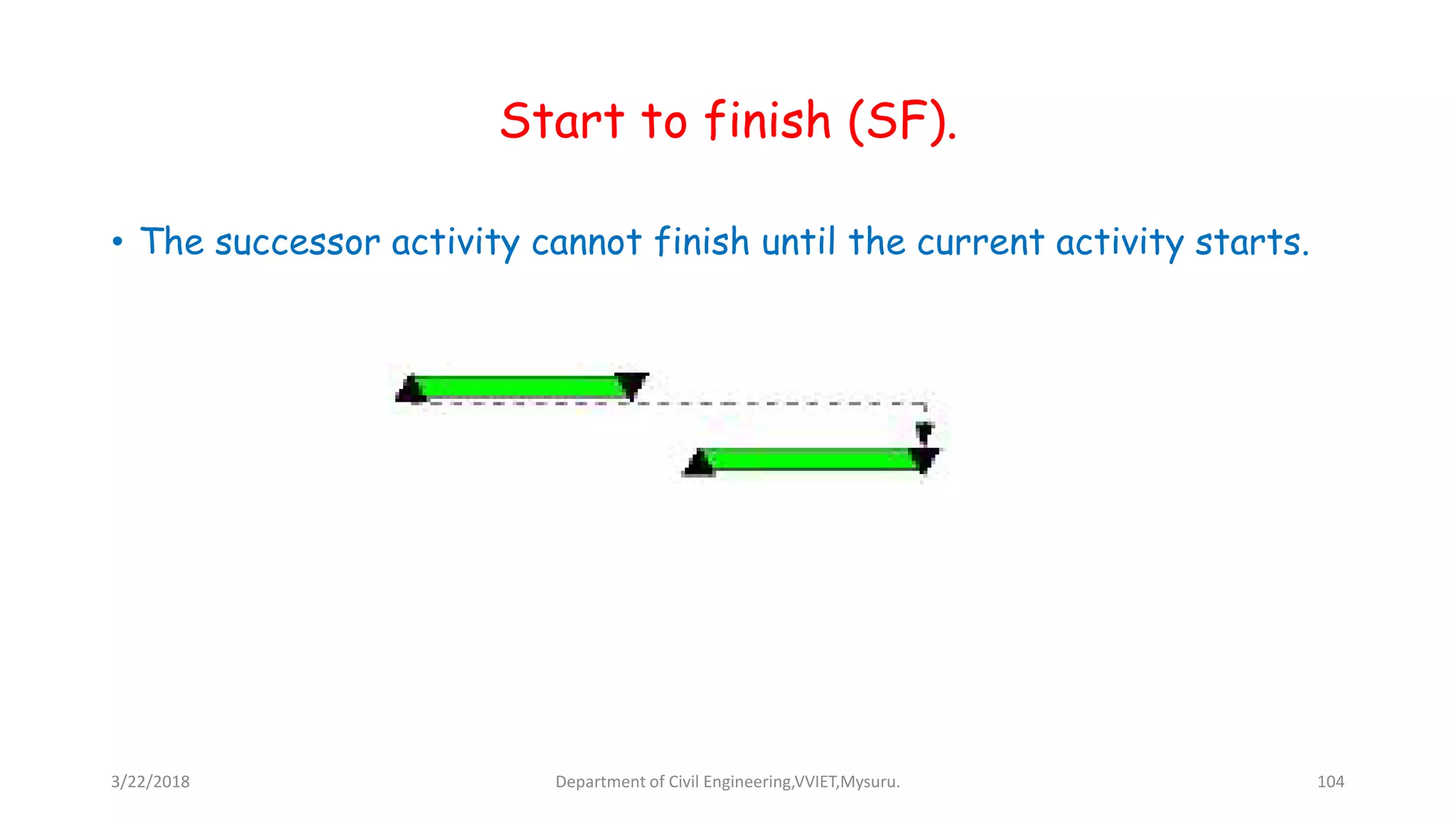 Start to finish (SF).

• The successor activity cannot finish until the current activity starts.

3/22/2018

Department of Civil Engineering,VVIET,Mysuru.

104